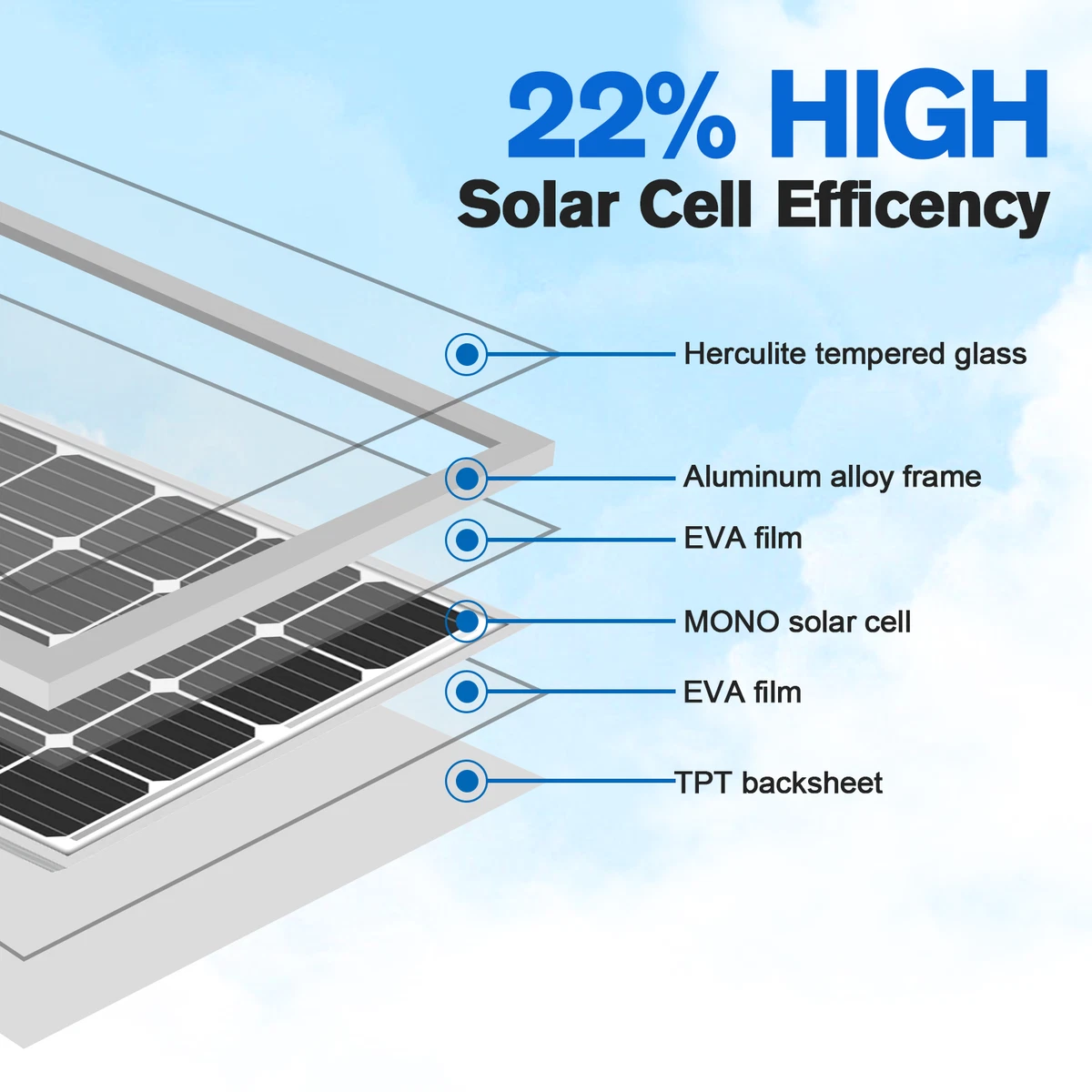 22% HIGH
Solar Cell Efficency

Herculite tempered glass

Aluminum alloy frame

EVA film

MONO solar cell

EVA film

TPT backsheet